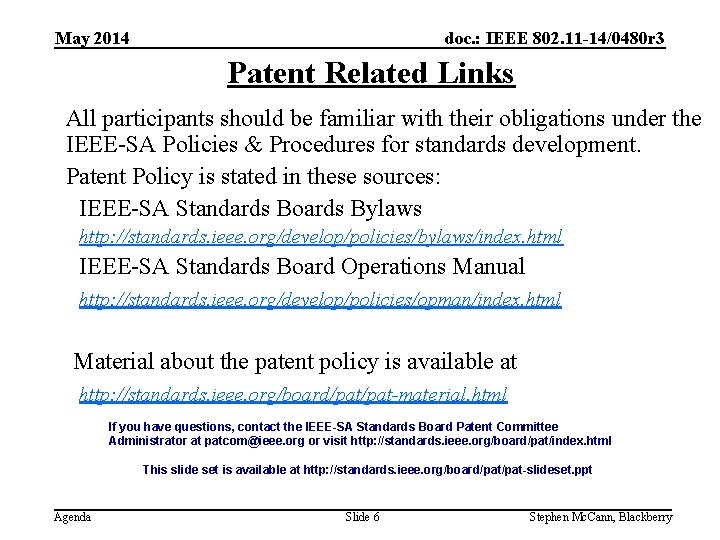 May 2014

doc.: IEEE 802.11-14/0480r3

Patent Related Links

All participants should be familiar with their obligations under the IEEE-SA Policies & Procedures for standards development.

Patent Policy is stated in these sources:

IEEE-SA Standards Boards Bylaws

http://standards.ieee.org/develop/policies/bylaws/index.html

IEEE-SA Standards Board Operations Manual

http://standards.ieee.org/develop/policies/opman/index.html

Material about the patent policy is available at

http://standards.ieee.org/board/pat/pat-material.html

If you have questions, contact the IEEE-SA Standards Board Patent Committee Administrator at patcom@ieee.org or visit http://standards.ieee.org/board/pat/index.html

This slide set is available at http://standards.ieee.org/board/pat/pat-slideset.ppt

Agenda

Slide 6

Stephen McCann, Blackberry